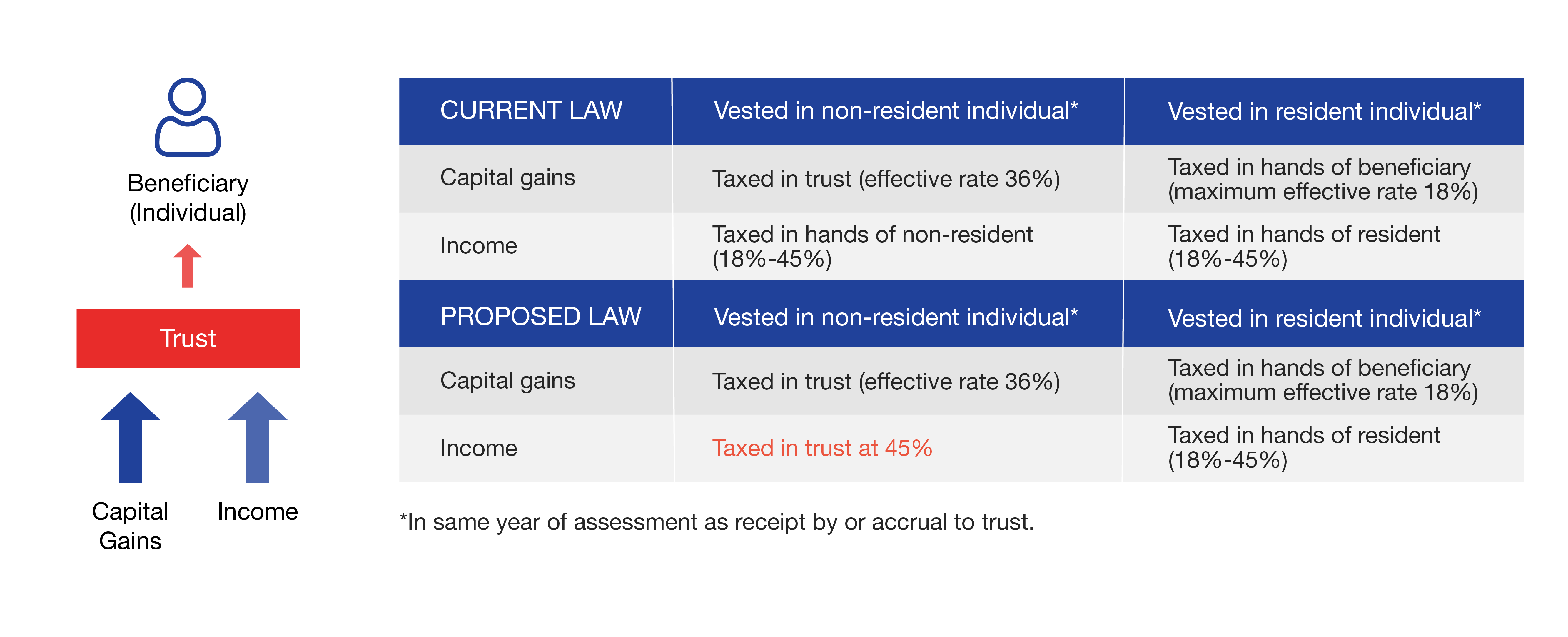 Beneficiary (Individual)

Trust

Capital Gains

Income

| CURRENT LAW | Vested in non-resident individual* | Vested in resident individual* |
|---|---|---|
| Capital gains | Taxed in trust (effective rate 36%) | Taxed in hands of beneficiary (maximum effective rate 18%) |
| Income | Taxed in hands of non-resident (18%-45%) | Taxed in hands of resident (18%-45%) |
| PROPOSED LAW | Vested in non-resident individual* | Vested in resident individual* |
| Capital gains | Taxed in trust (effective rate 36%) | Taxed in hands of beneficiary (maximum effective rate 18%) |
| Income | Taxed in trust at 45% | Taxed in hands of resident (18%-45%) |

*In same year of assessment as receipt by or accrual to trust.